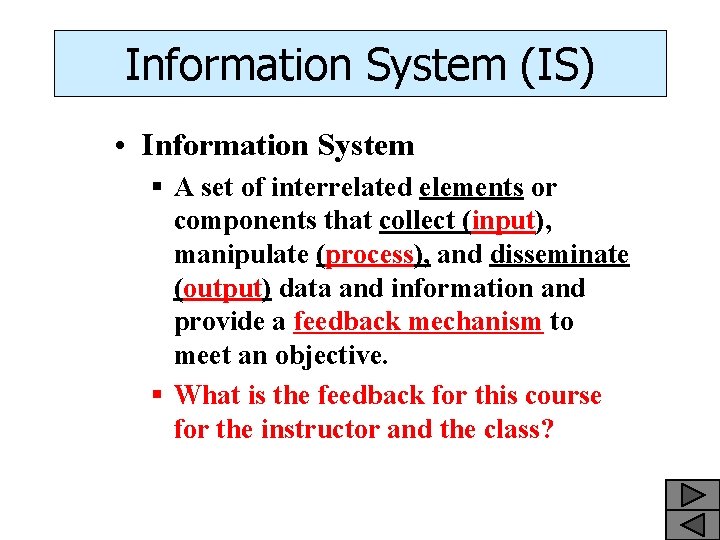 Information System (IS)

• Information System

▪ A set of interrelated elements or components that collect (input), manipulate (process), and disseminate (output) data and information and provide a feedback mechanism to meet an objective.

▪ What is the feedback for this course for the instructor and the class?